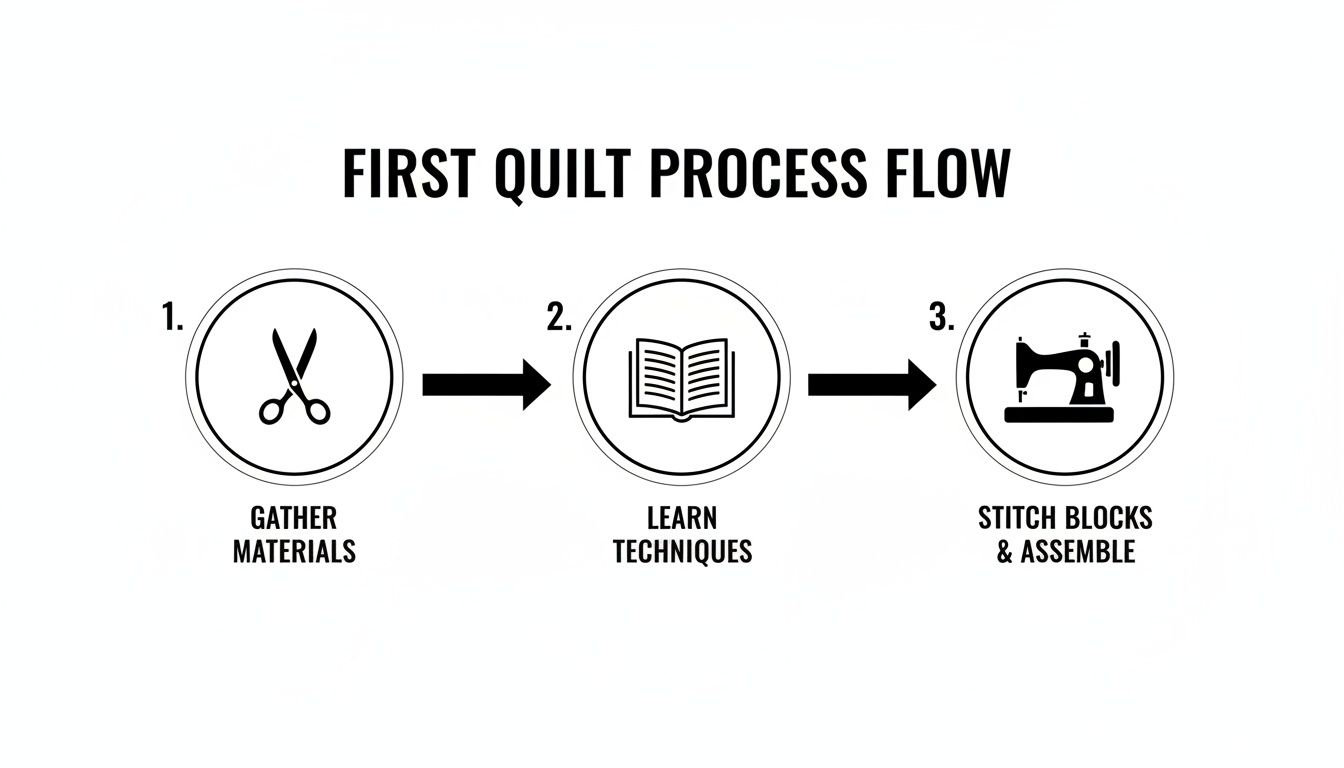 FIRST QUILT PROCESS FLOW

1.

GATHER MATERIALS

2.

LEARN TECHNIQUES

3.

STITCH BLOCKS & ASSEMBLE